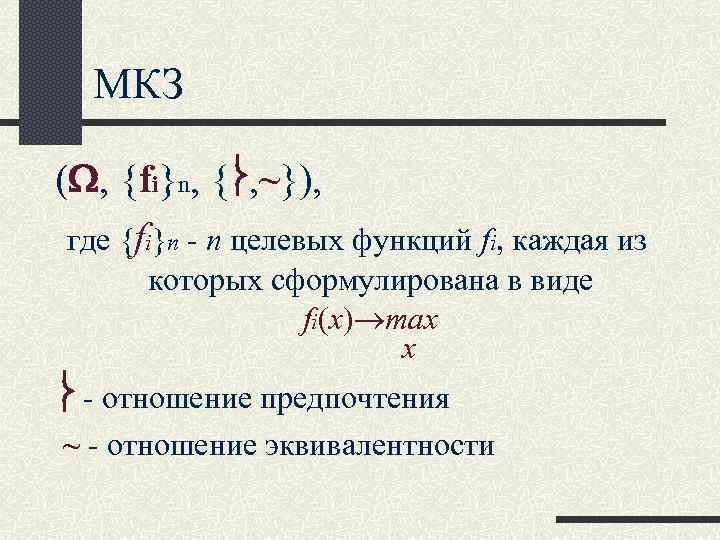 МКЗ

$(\Omega, \{f_i\}_n, \{\succ, \sim\})$,

где $\{f_i\}_n$ - $n$ целевых функций $f_i$, каждая из которых сформулирована в виде

$f_i(x) \to \max_x$

$\succ$ - отношение предпочтения

$\sim$ - отношение эквивалентности